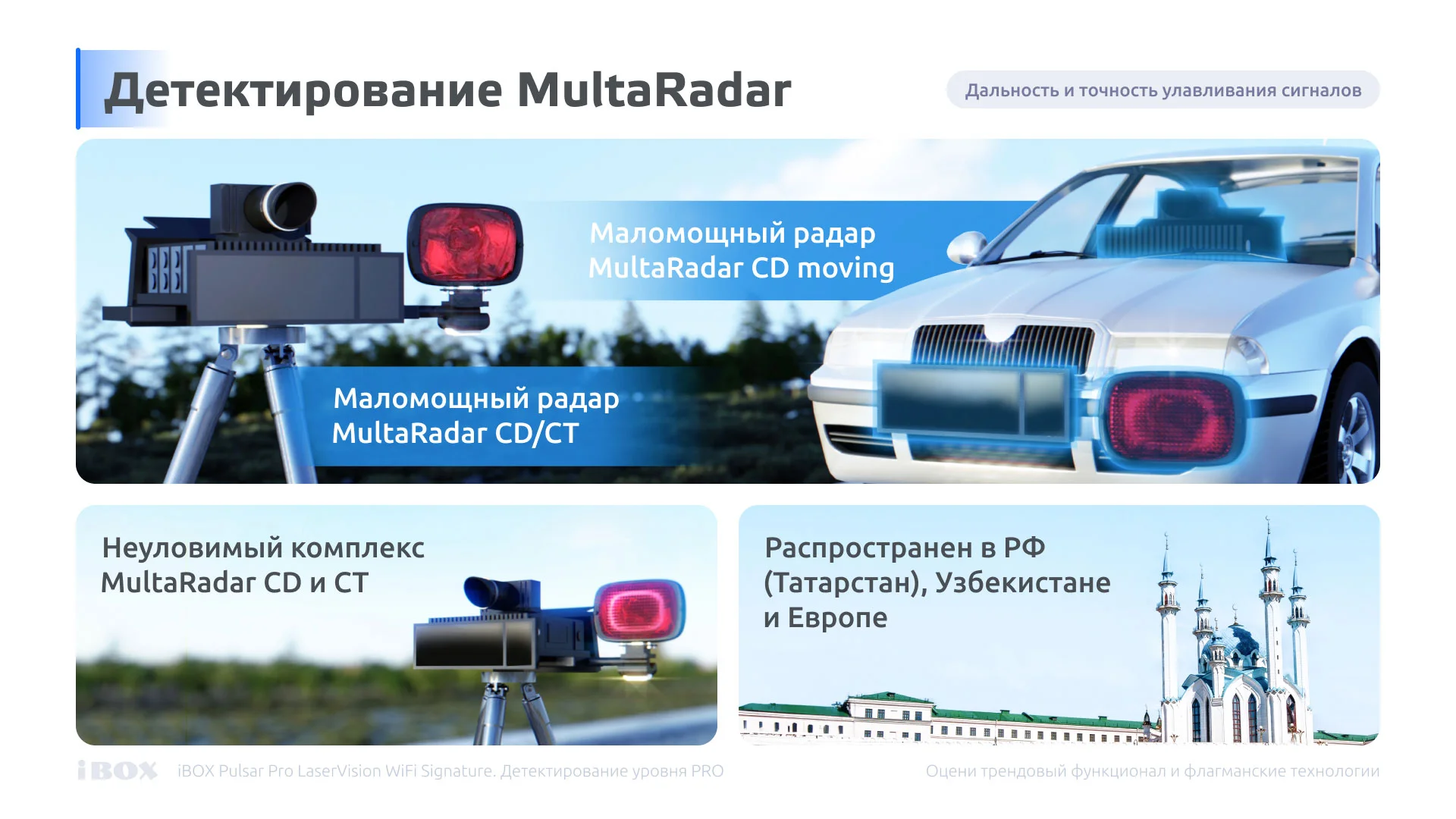 Детектирование MultaRadar

Дальность и точность улавливания сигналов

Маломощный радар MultaRadar CD moving

Маломощный радар MultaRadar CD/CT

Неуловимый комплекс MultaRadar CD и CT

Распространен в РФ (Татарстан), Узбекистане и Европе

iBOX

iBOX Pulsar Pro LaserVision WiFi Signature. Детектирование уровня PRO

Оцени трендовый функционал и флагманские технологии